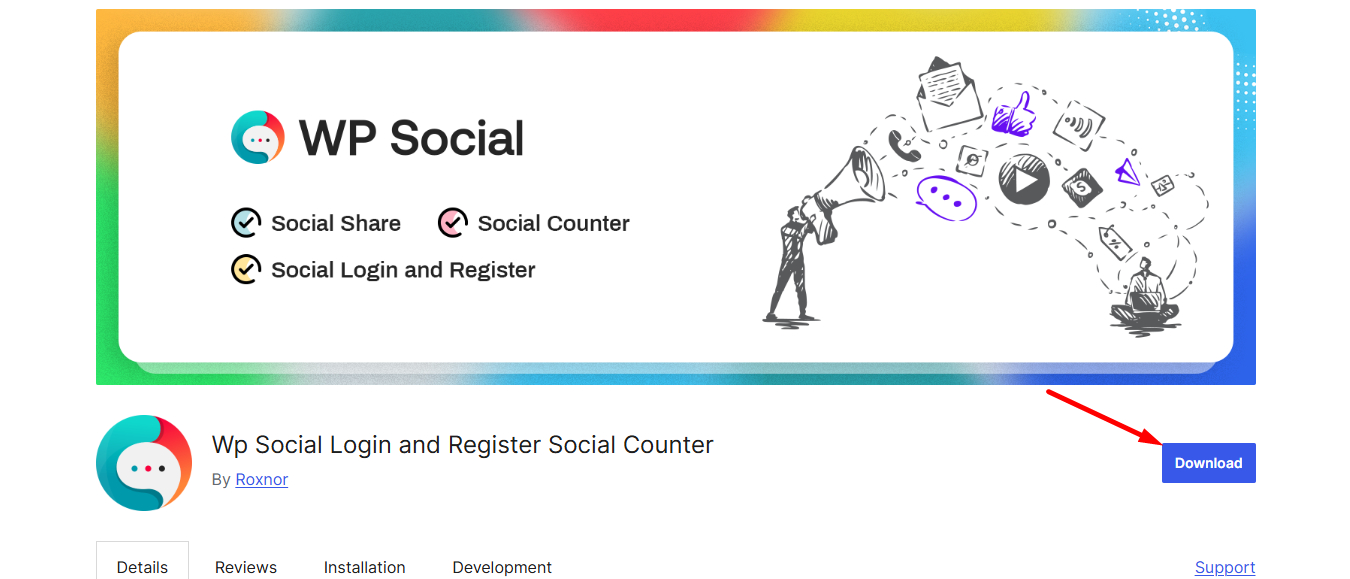 WP Social

Social Share

Social Counter

Social Login and Register

Wp Social Login and Register Social Counter

By Roxnor

Download

Details

Reviews

Installation

Development

Support